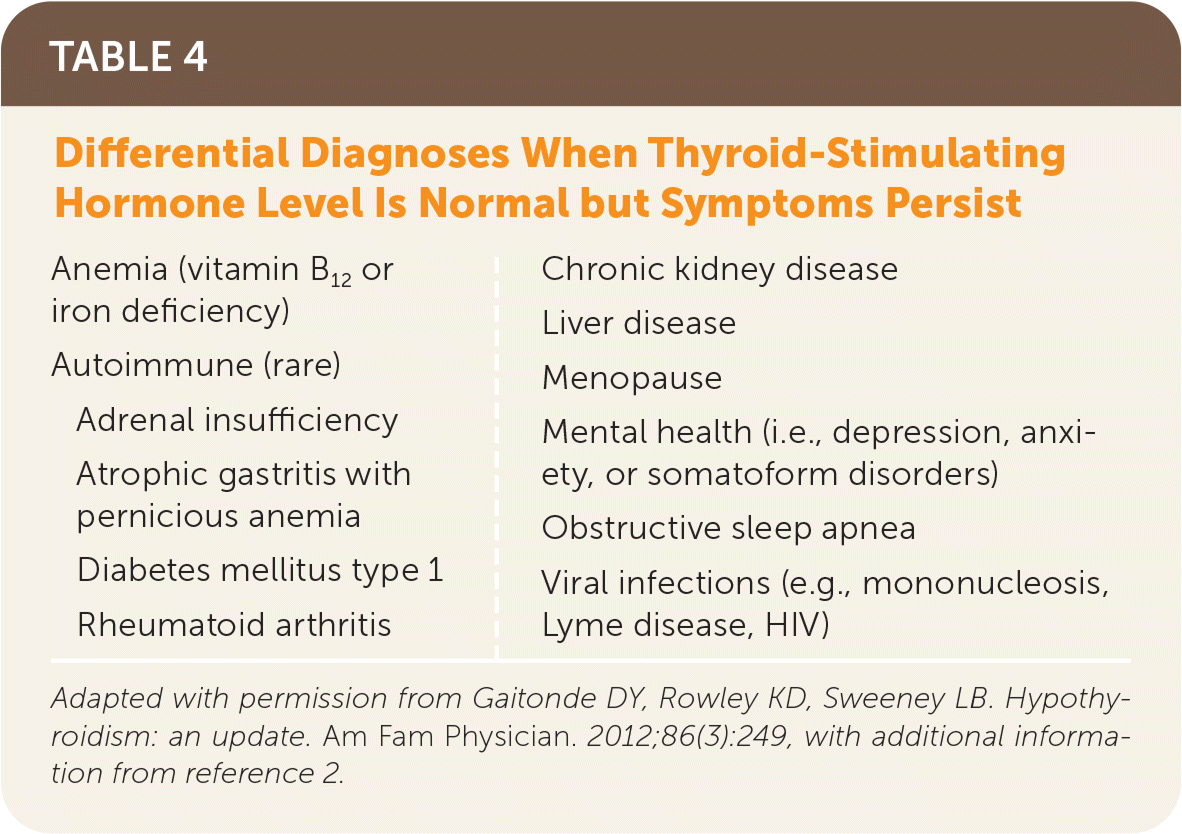 TABLE 4

Differential Diagnoses When Thyroid-Stimulating Hormone Level Is Normal but Symptoms Persist

Anemia (vitamin $B_{12}$ or iron deficiency)

Autoimmune (rare)

Adrenal insufficiency

Atrophic gastritis with pernicious anemia

Diabetes mellitus type 1

Rheumatoid arthritis

Chronic kidney disease

Liver disease

Menopause

Mental health (i.e., depression, anxiety, or somatoform disorders)

Obstructive sleep apnea

Viral infections (e.g., mononucleosis, Lyme disease, HIV)

Adapted with permission from Gaitonde DY, Rowley KD, Sweeney LB. Hypothyroidism: an update. Am Fam Physician. 2012;86(3):249, with additional information from reference 2.